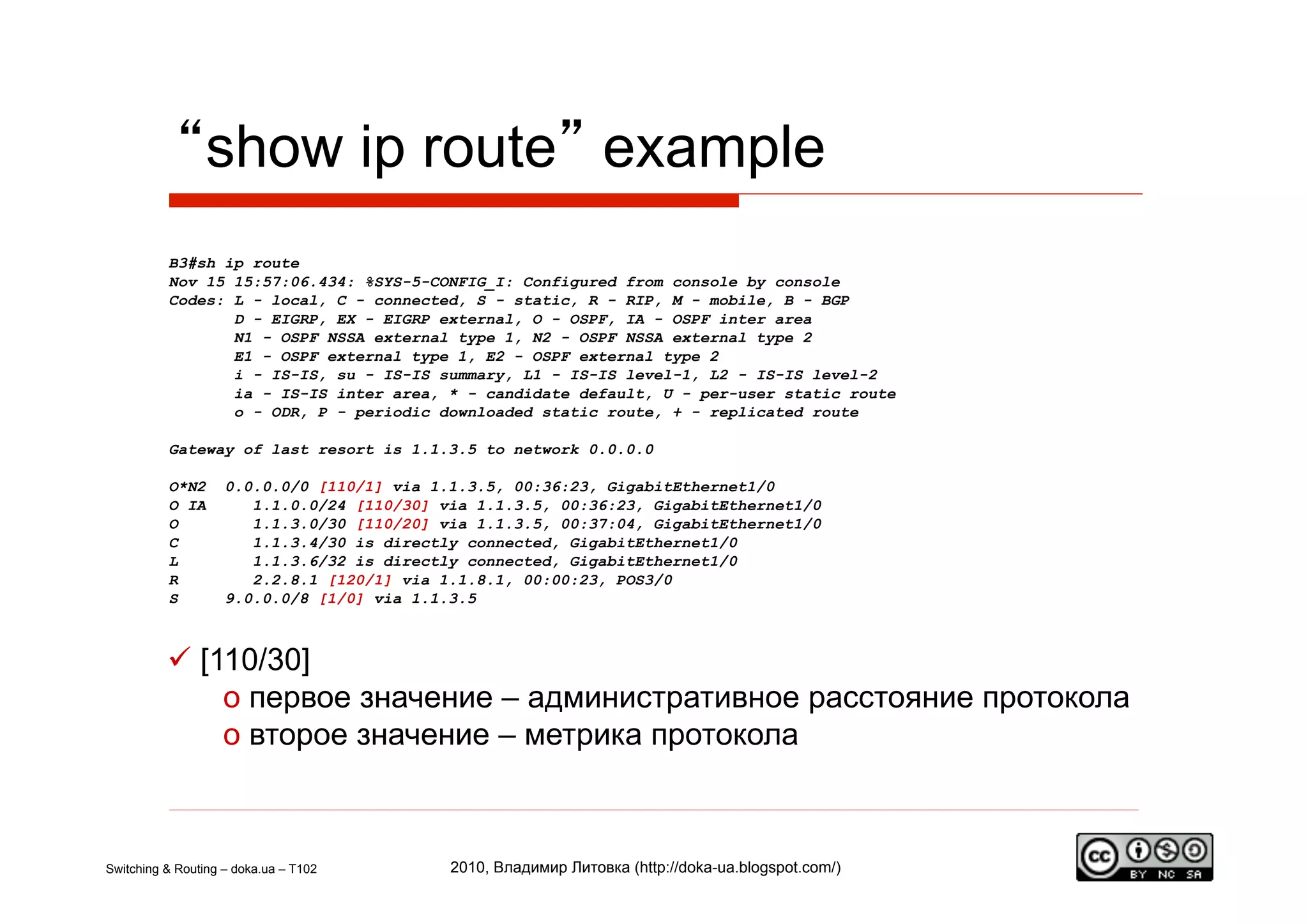 “show ip route” example

B3#sh ip route
Nov 15 15:57:06.434: %SYS-5-CONFIG_I: Configured from console by console
Codes: L - local, C - connected, S - static, R - RIP, M - mobile, B - BGP
D - EIGRP, EX - EIGRP external, O - OSPF, IA - OSPF inter area
N1 - OSPF NSSA external type 1, N2 - OSPF NSSA external type 2
E1 - OSPF external type 1, E2 - OSPF external type 2
i - IS-IS, su - IS-IS summary, L1 - IS-IS level-1, L2 - IS-IS level-2
ia - IS-IS inter area, * - candidate default, U - per-user static route
o - ODR, P - periodic downloaded static route, + - replicated route

Gateway of last resort is 1.1.3.5 to network 0.0.0.0

O*N2 0.0.0.0/0 [110/1] via 1.1.3.5, 00:36:23, GigabitEthernet1/0
O IA 1.1.0.0/24 [110/30] via 1.1.3.5, 00:36:23, GigabitEthernet1/0
O 1.1.3.0/30 [110/20] via 1.1.3.5, 00:37:04, GigabitEthernet1/0
C 1.1.3.4/30 is directly connected, GigabitEthernet1/0
L 1.1.3.6/32 is directly connected, GigabitEthernet1/0
R 2.2.8.1 [120/1] via 1.1.8.1, 00:00:23, POS3/0
S 9.0.0.0/8 [1/0] via 1.1.3.5

✓ [110/30]
o первое значение – административное расстояние протокола
o второе значение – метрика протокола

Switching & Routing – doka.ua – T102
2010, Владимир Литовка (http://doka-ua.blogspot.com/)
cc BY NC SA